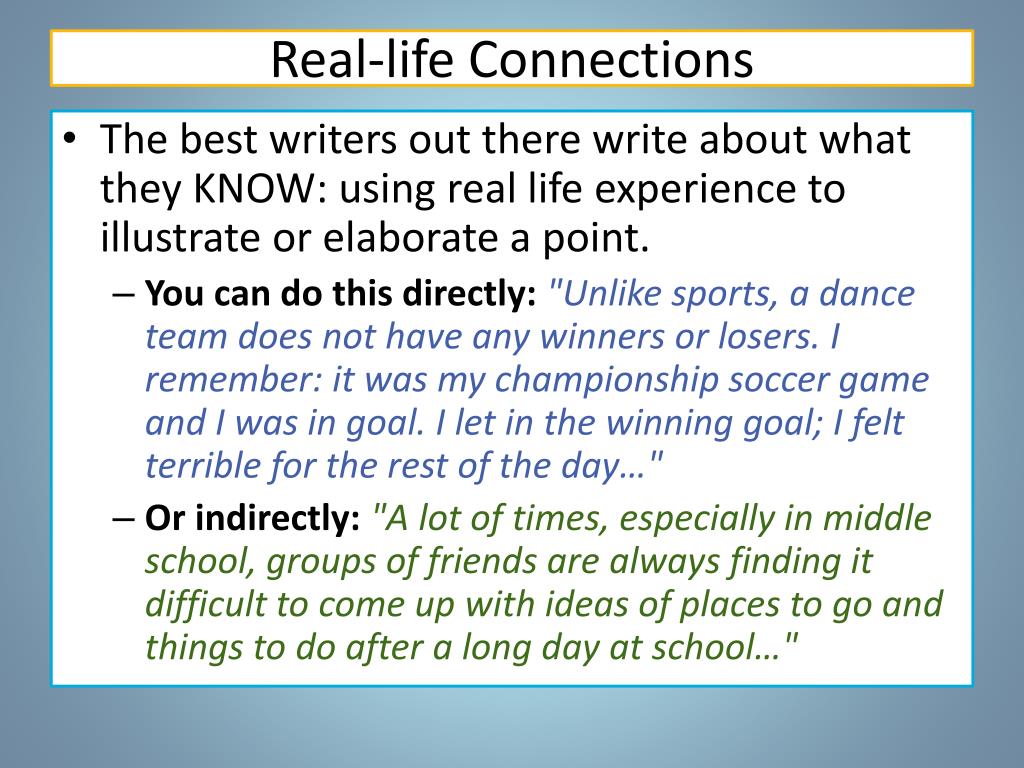 Real-life Connections

• The best writers out there write about what they KNOW: using real life experience to illustrate or elaborate a point.

– You can do this directly: "Unlike sports, a dance team does not have any winners or losers. I remember: it was my championship soccer game and I was in goal. I let in the winning goal; I felt terrible for the rest of the day…"

– Or indirectly: "A lot of times, especially in middle school, groups of friends are always finding it difficult to come up with ideas of places to go and things to do after a long day at school…"